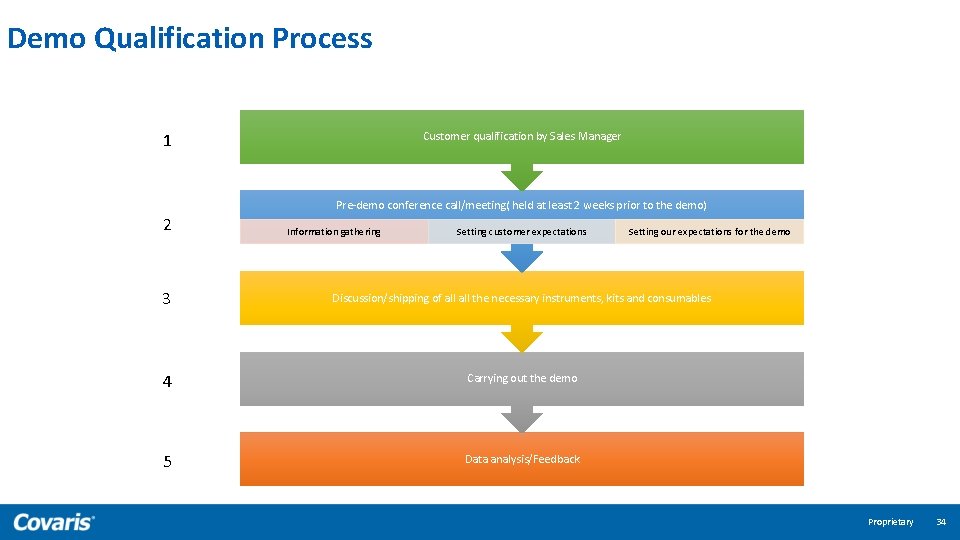 Demo Qualification Process

1

Customer qualification by Sales Manager

2

Pre-demo conference call/meeting( held at least 2 weeks prior to the demo)

Information gathering

Setting customer expectations

Setting our expectations for the demo

3

Discussion/shipping of all all the necessary instruments, kits and consumables

4

Carrying out the demo

5

Data analysis/Feedback

Covaris

Proprietary 34